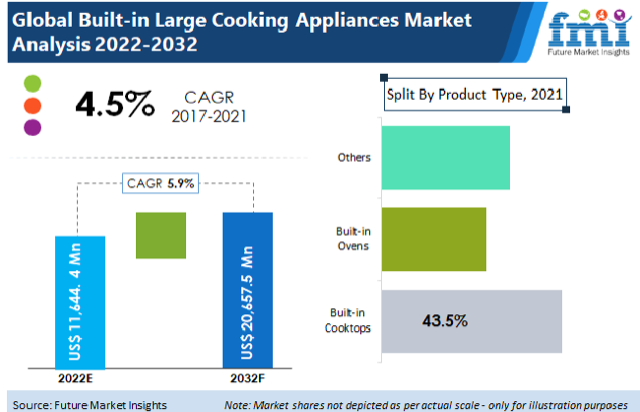 Global Built-in Large Cooking Appliances Market Analysis 2022-2032

fmi
Future Market Insights

4.5% CAGR 2017-2021

CAGR 5.9%

US$ 11,644. 4 Mn

US$ 20,657.5 Mn

2022E

2032F

Split By Product Type, 2021

Others

Built-in Ovens

Built-in Cooktops

43.5%

Source: Future Market Insights

Note: Market shares not depicted as per actual scale - only for illustration purposes